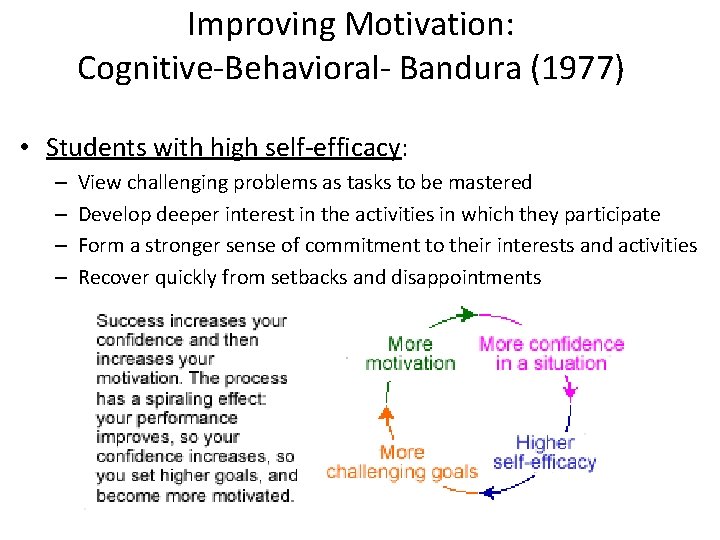 Improving Motivation:
Cognitive-Behavioral- Bandura (1977)

• Students with high self-efficacy:
– View challenging problems as tasks to be mastered
– Develop deeper interest in the activities in which they participate
– Form a stronger sense of commitment to their interests and activities
– Recover quickly from setbacks and disappointments

Success increases your confidence and then increases your motivation. The process has a spiraling effect: your performance improves, so your confidence increases, so you set higher goals, and become more motivated.

More motivation

More confidence in a situation

Higher self-efficacy

More challenging goals